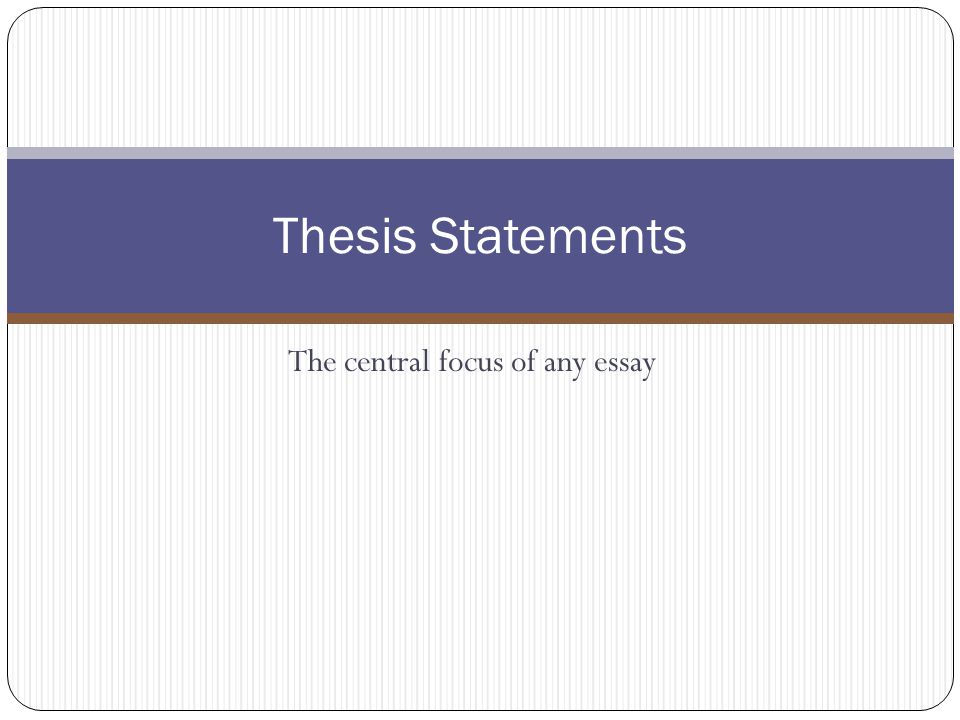 Thesis Statements

The central focus of any essay